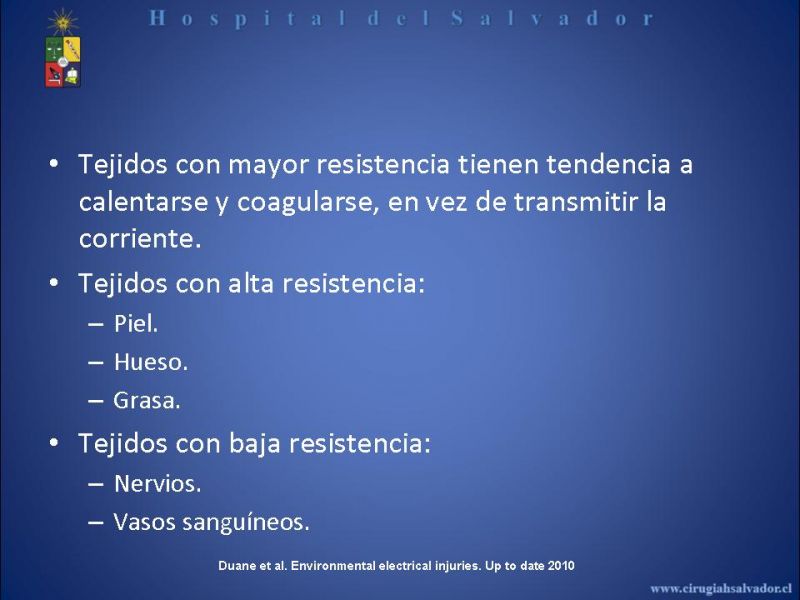 Hospital del Salvador

• Tejidos con mayor resistencia tienen tendencia a calentarse y coagularse, en vez de transmitir la corriente.

• Tejidos con alta resistencia:
– Piel.
– Hueso.
– Grasa.

• Tejidos con baja resistencia:
– Nervios.
– Vasos sanguíneos.

Duane et al. Environmental electrical injuries. Up to date 2010

www.cirugiahsalvador.cl